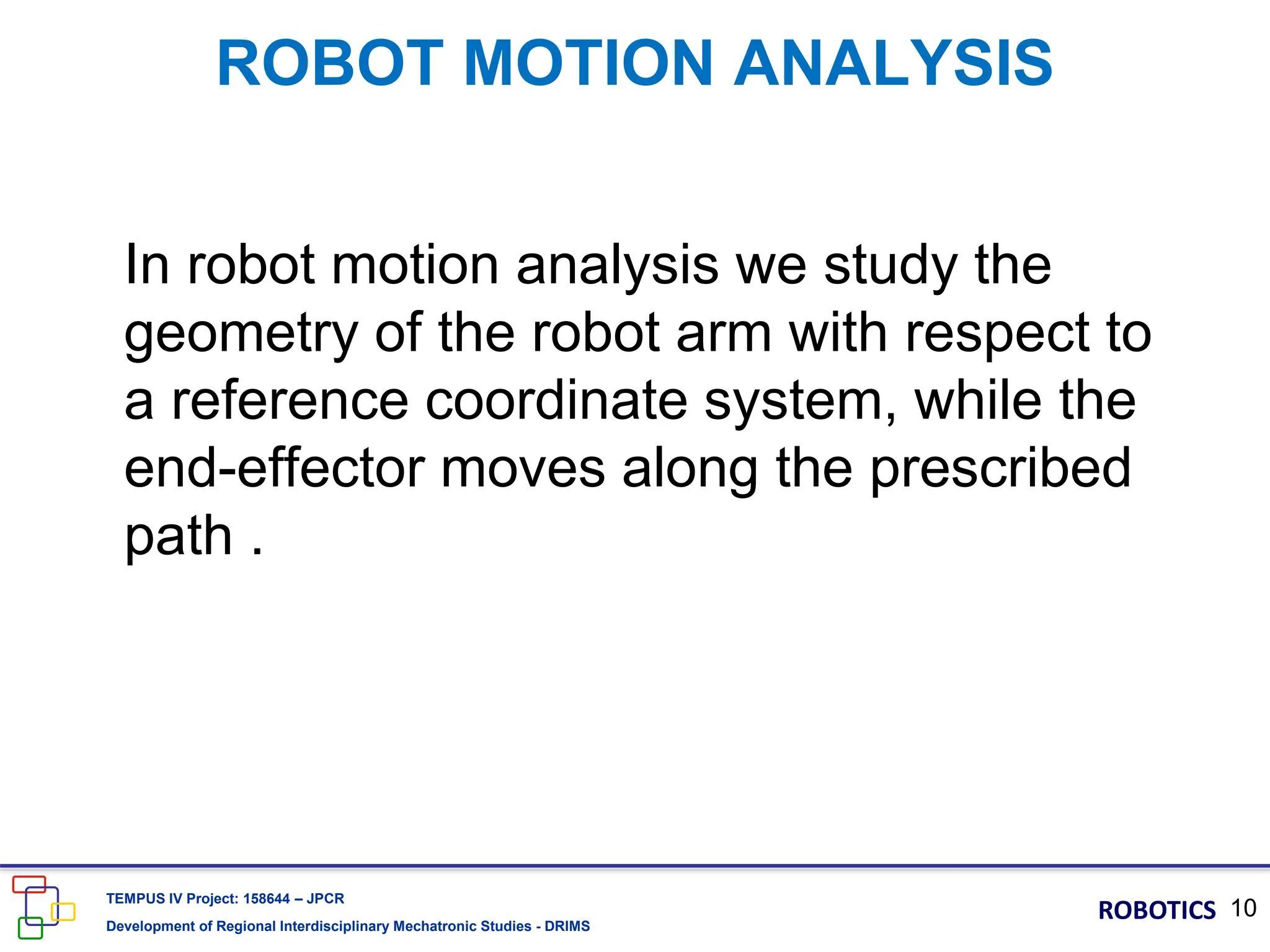 ROBOT MOTION ANALYSIS

In robot motion analysis we study the geometry of the robot arm with respect to a reference coordinate system, while the end-effector moves along the prescribed path .

TEMPUS IV Project: 158644 – JPCR

Development of Regional Interdisciplinary Mechatronic Studies - DRIMS

ROBOTICS 10